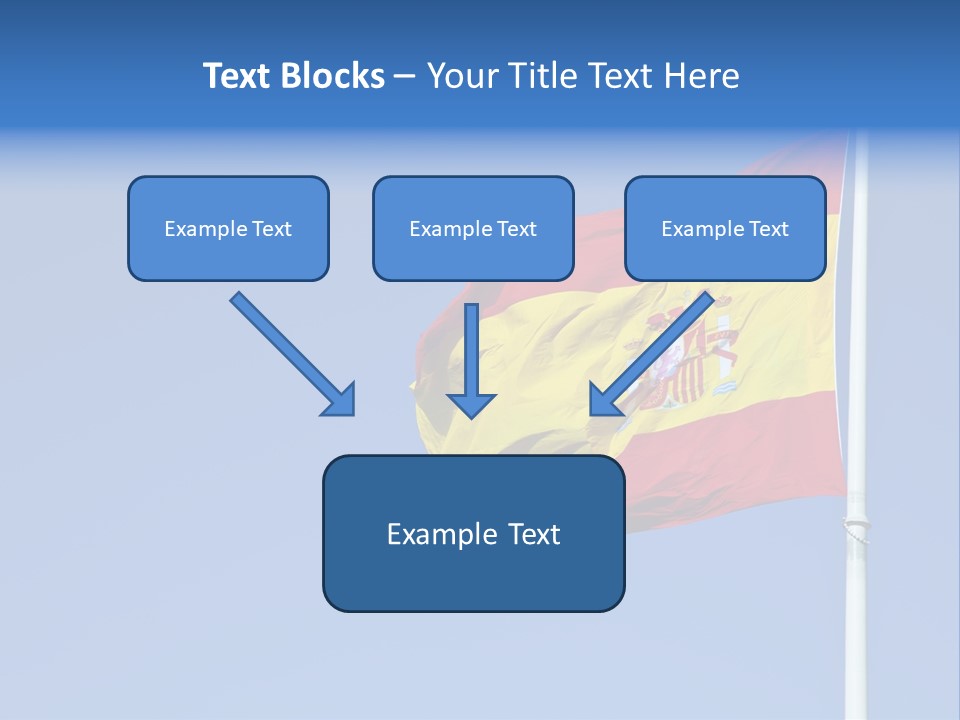 Text Blocks – Your Title Text Here

Example Text

Example Text

Example Text

Example Text